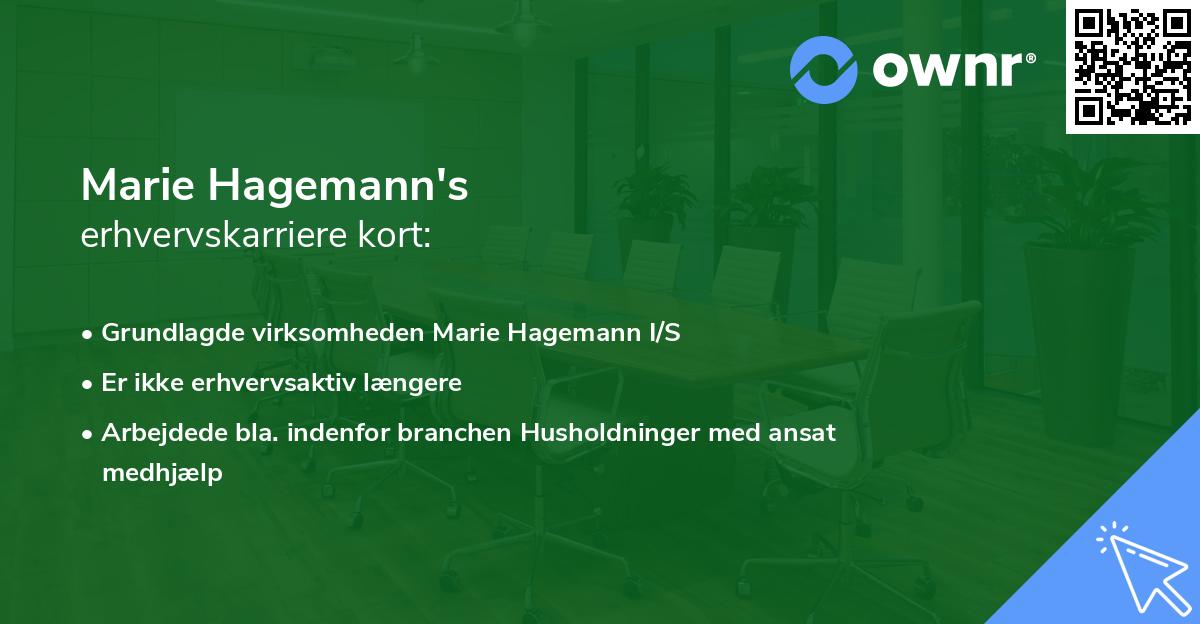 ownr®

Marie Hagemann's
erhvervskarriere kort:

• Grundlagde virksomheden Marie Hagemann I/S
• Er ikke erhvervsaktiv længere
• Arbejdede bla. indenfor branchen Husholdninger med ansat medhjælp